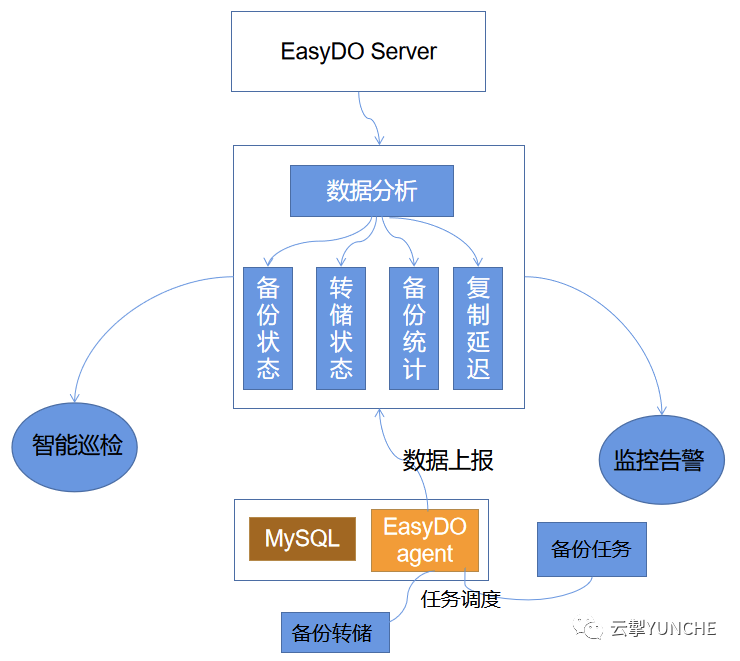 EasyDO Server

数据分析

备份状态

转储状态

备份统计

复制延迟

智能巡检

监控告警

数据上报

MySQL

EasyDO agent

备份任务

任务调度

备份转储

云掣YUNCHE